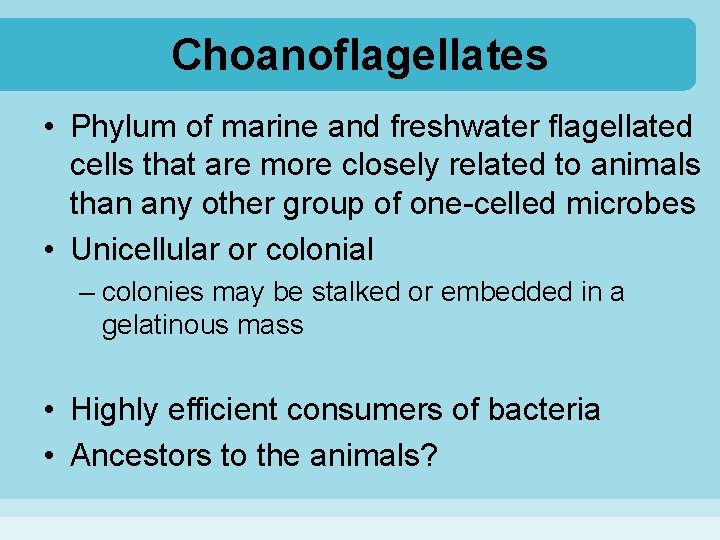 Choanoflagellates

• Phylum of marine and freshwater flagellated cells that are more closely related to animals than any other group of one-celled microbes
• Unicellular or colonial
– colonies may be stalked or embedded in a gelatinous mass

• Highly efficient consumers of bacteria
• Ancestors to the animals?